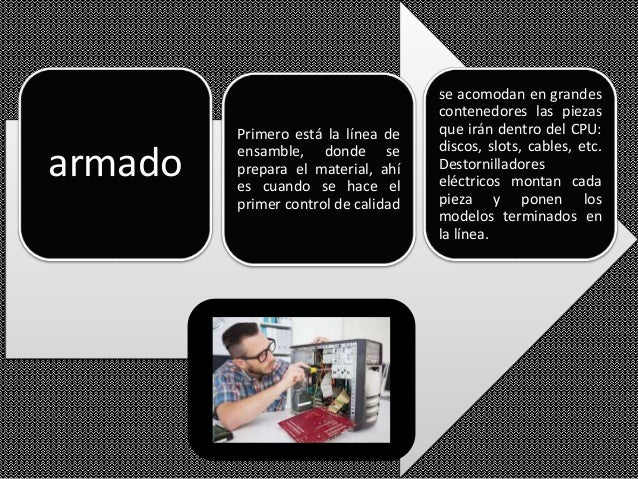 armado

Primero está la línea de ensamble, donde se prepara el material, ahí es cuando se hace el primer control de calidad

se acomodan en grandes contenedores las piezas que irán dentro del CPU: discos, slots, cables, etc. Destornilladores eléctricos montan cada pieza y ponen los modelos terminados en la línea.